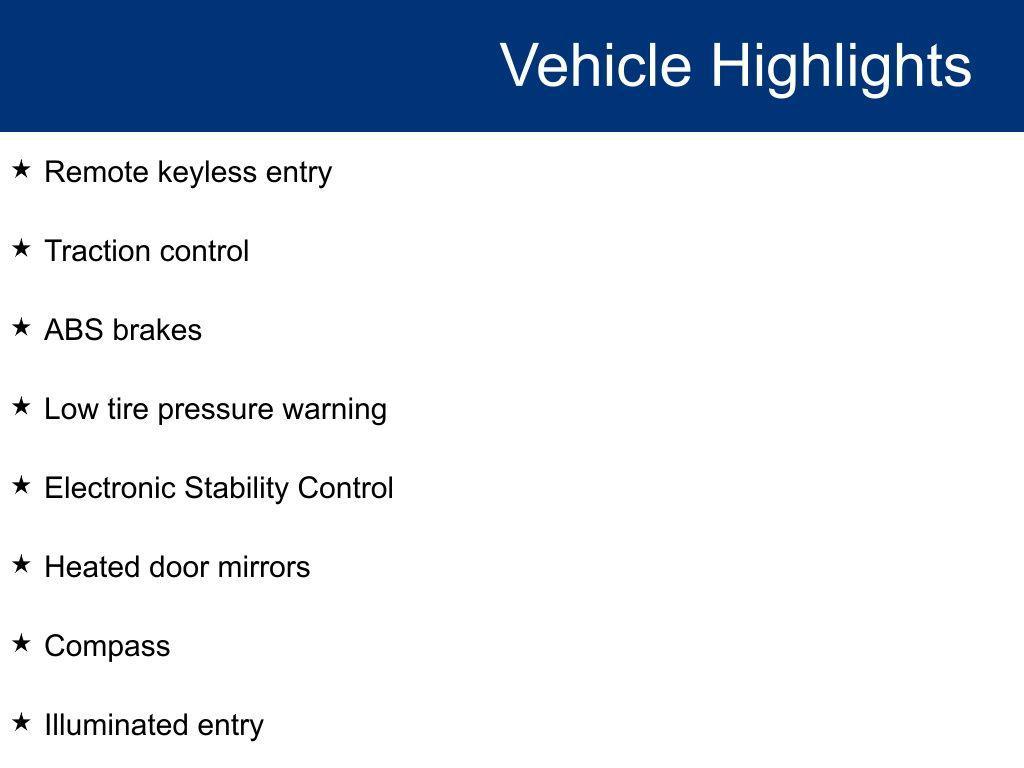 Vehicle Highlights

★ Remote keyless entry

★ Traction control

★ ABS brakes

★ Low tire pressure warning

★ Electronic Stability Control

★ Heated door mirrors

★ Compass

★ Illuminated entry